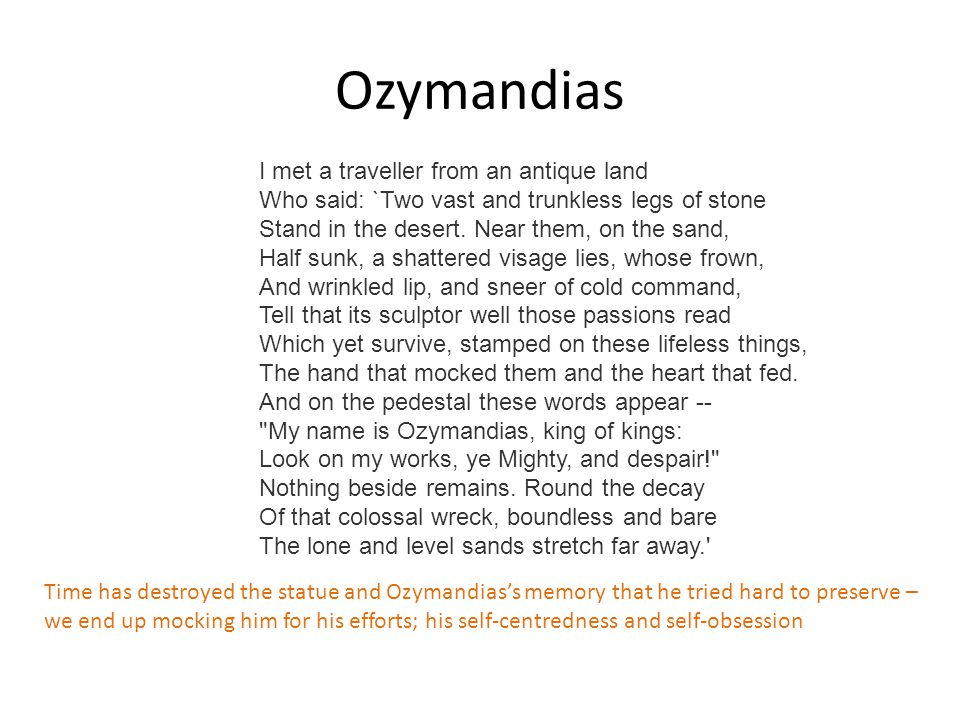 Ozymandias

I met a traveller from an antique land
Who said: `Two vast and trunkless legs of stone
Stand in the desert. Near them, on the sand,
Half sunk, a shattered visage lies, whose frown,
And wrinkled lip, and sneer of cold command,
Tell that its sculptor well those passions read
Which yet survive, stamped on these lifeless things,
The hand that mocked them and the heart that fed.
And on the pedestal these words appear --
"My name is Ozymandias, king of kings:
Look on my works, ye Mighty, and despair!"
Nothing beside remains. Round the decay
Of that colossal wreck, boundless and bare
The lone and level sands stretch far away.'

Time has destroyed the statue and Ozymandias's memory that he tried hard to preserve – we end up mocking him for his efforts; his self-centredness and self-obsession